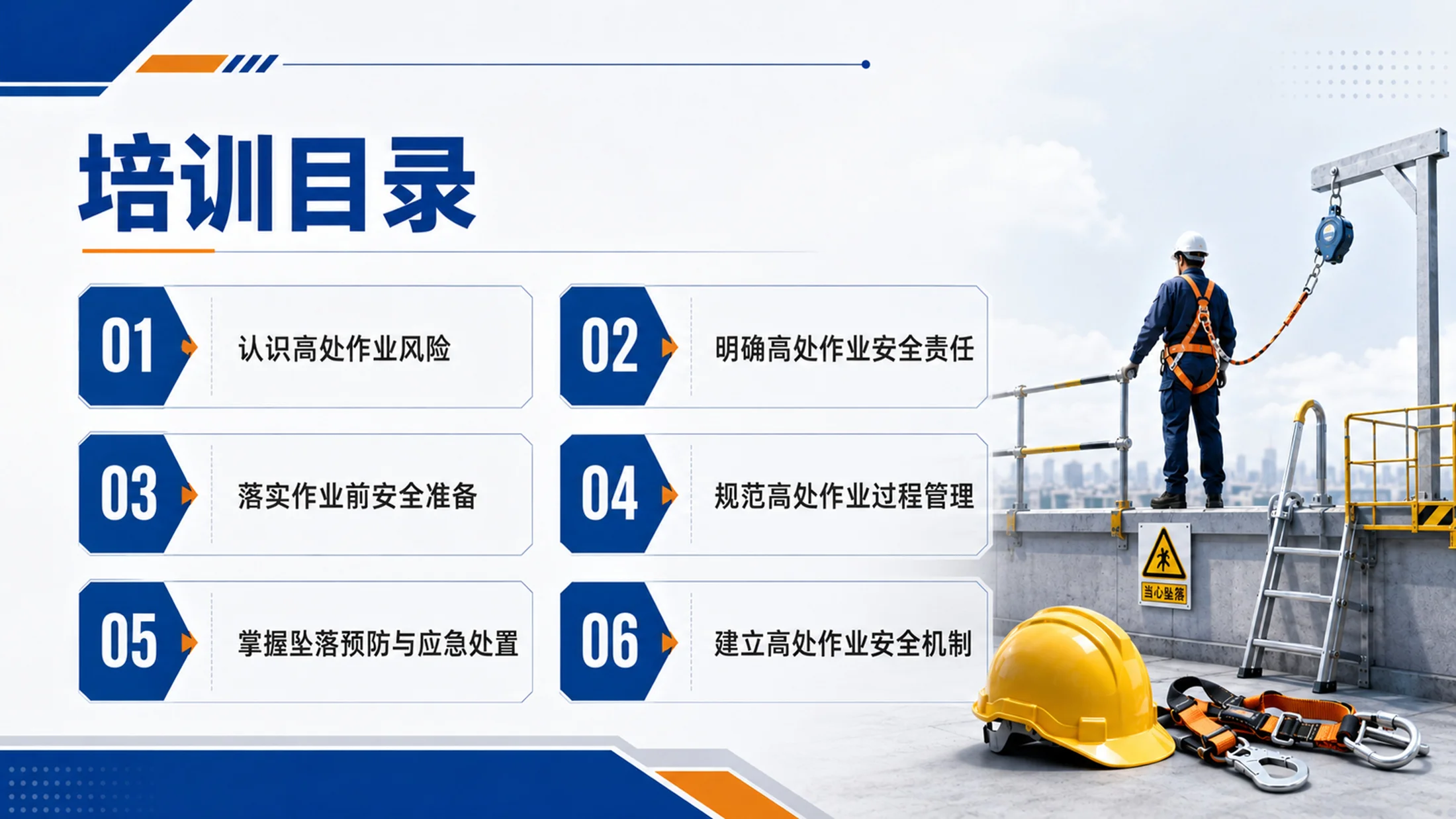 培训目录

01
认识高处作业风险

02
明确高处作业安全责任

03
落实作业前安全准备

04
规范高处作业过程管理

05
掌握坠落预防与应急处置

06
建立高处作业安全机制

当心坠落